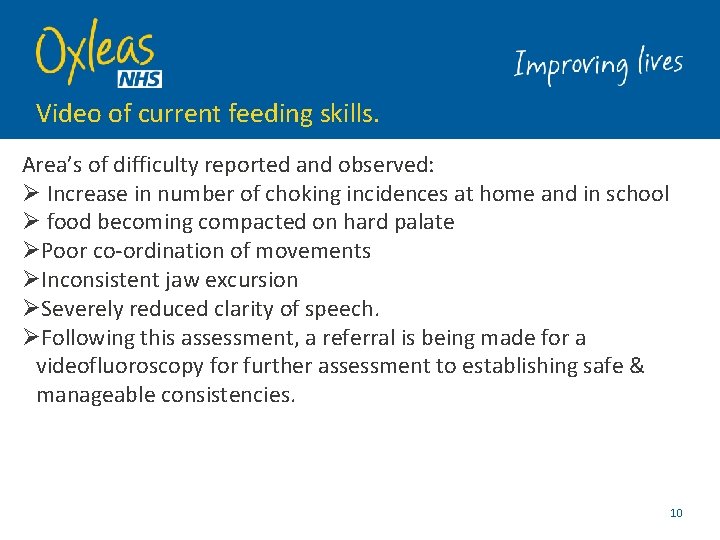 Oxleas
NHS

Improving lives

Video of current feeding skills.

Area's of difficulty reported and observed:
➢ Increase in number of choking incidences at home and in school
➢ food becoming compacted on hard palate
➢Poor co-ordination of movements
➢Inconsistent jaw excursion
➢Severely reduced clarity of speech.
➢Following this assessment, a referral is being made for a videofluoroscopy for further assessment to establishing safe & manageable consistencies.

10